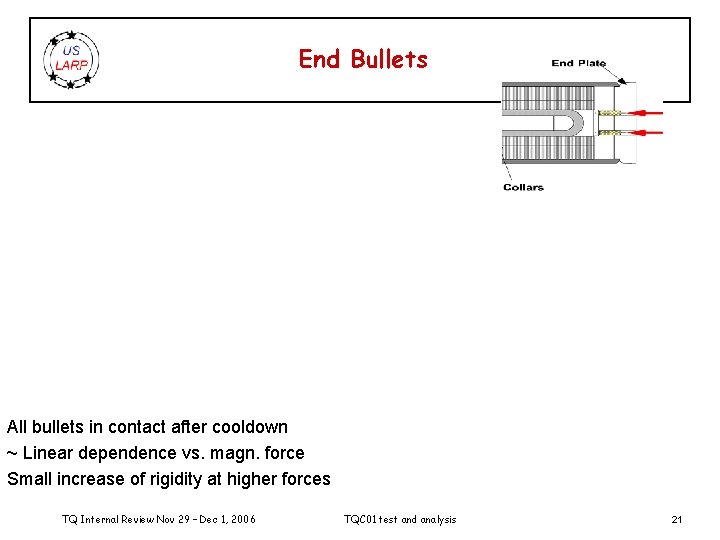 US LARP

End Bullets

End Plate

Collars

All bullets in contact after cooldown
~ Linear dependence vs. magn. force
Small increase of rigidity at higher forces

TQ Internal Review Nov 29 - Dec 1, 2006

TQC01 test and analysis

21